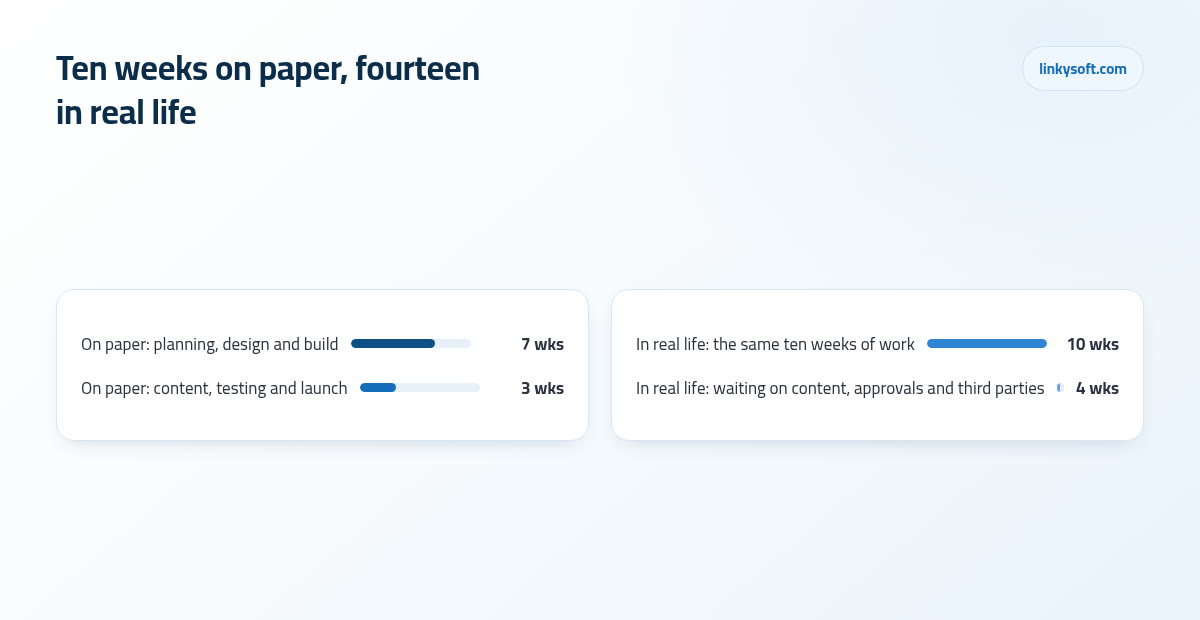 Ten weeks on paper, fourteen in real life

linkysoft.com

On paper: planning, design and build 7 wks

On paper: content, testing and launch 3 wks

In real life: the same ten weeks of work 10 wks

In real life: waiting on content, approvals and third parties 4 wks